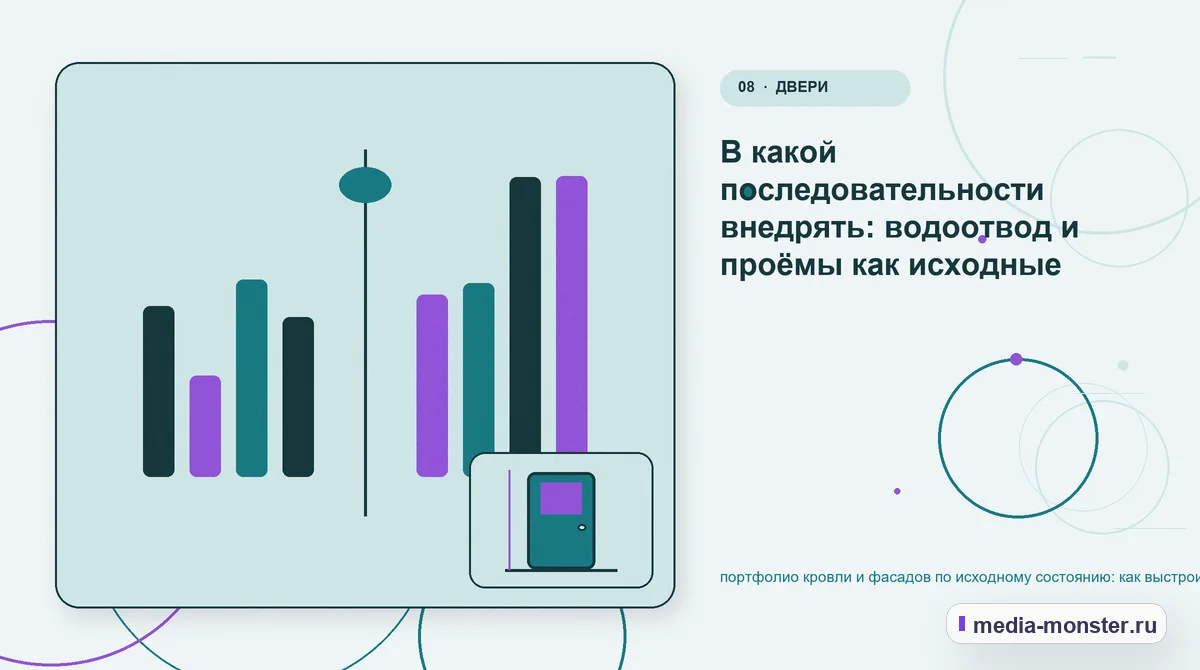 08 · ДВЕРИ

В какой последовательности внедрять: водоотвод и проёмы как исходные

портфолио кровли и фасадов по исходному состоянию: как выстрои

media-monster.ru